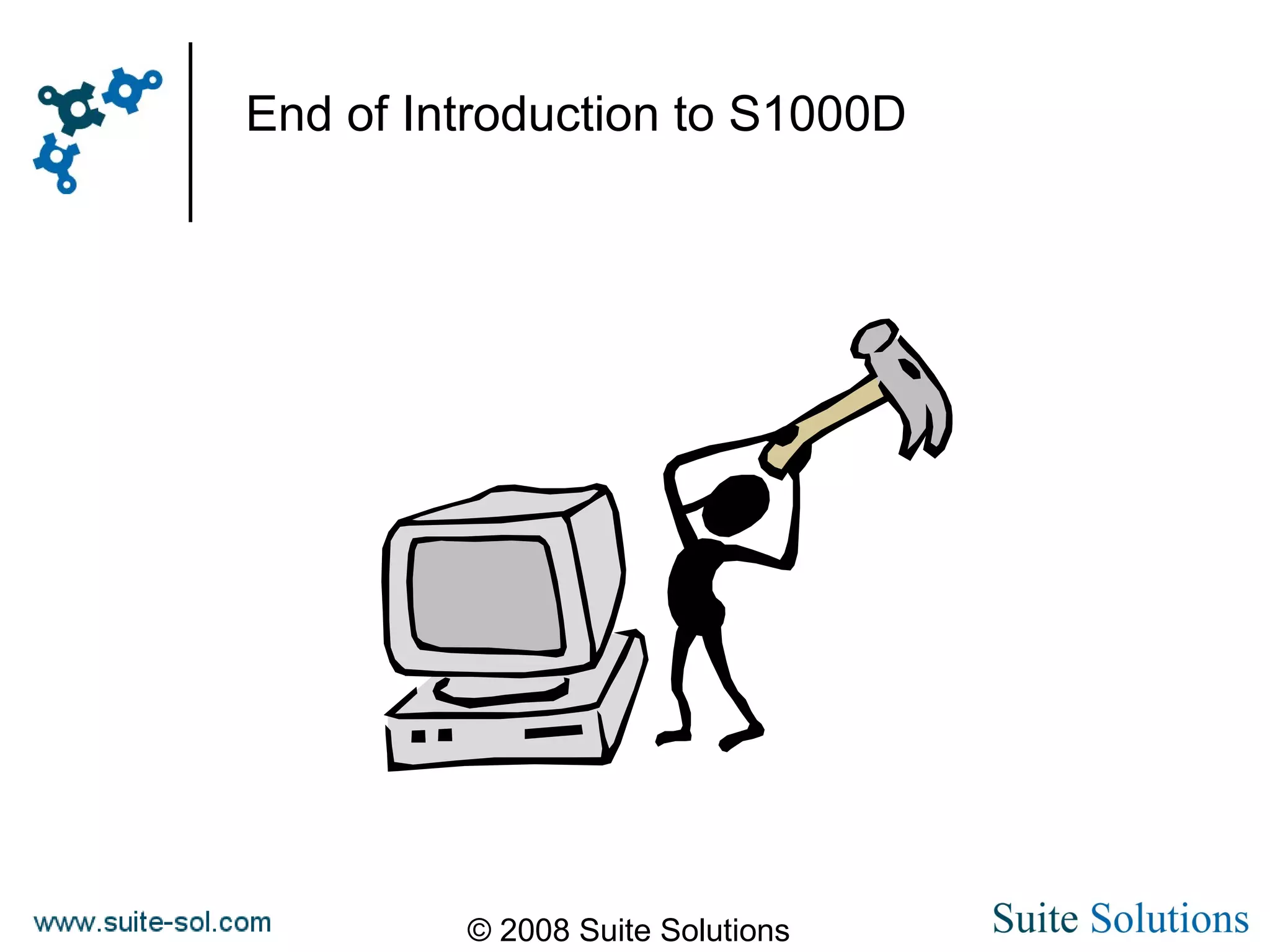 End of Introduction to S1000D

www.suite-sol.com

© 2008 Suite Solutions

Suite Solutions